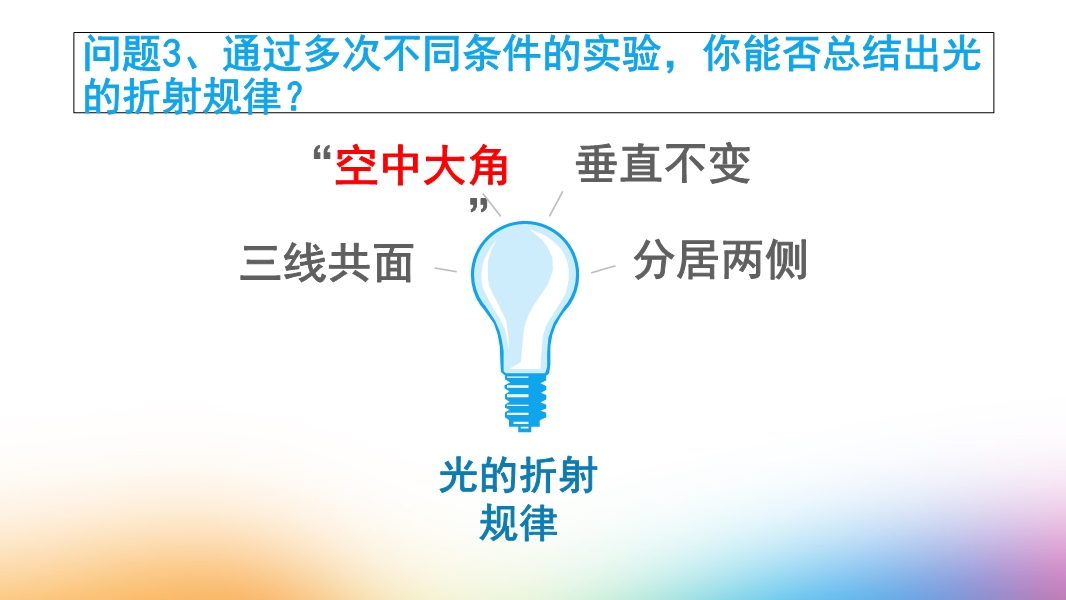 问题3、通过多次不同条件的实验，你能否总结出光的折射规律？

“空中大角”

垂直不变

三线共面

分居两侧

光的折射规律